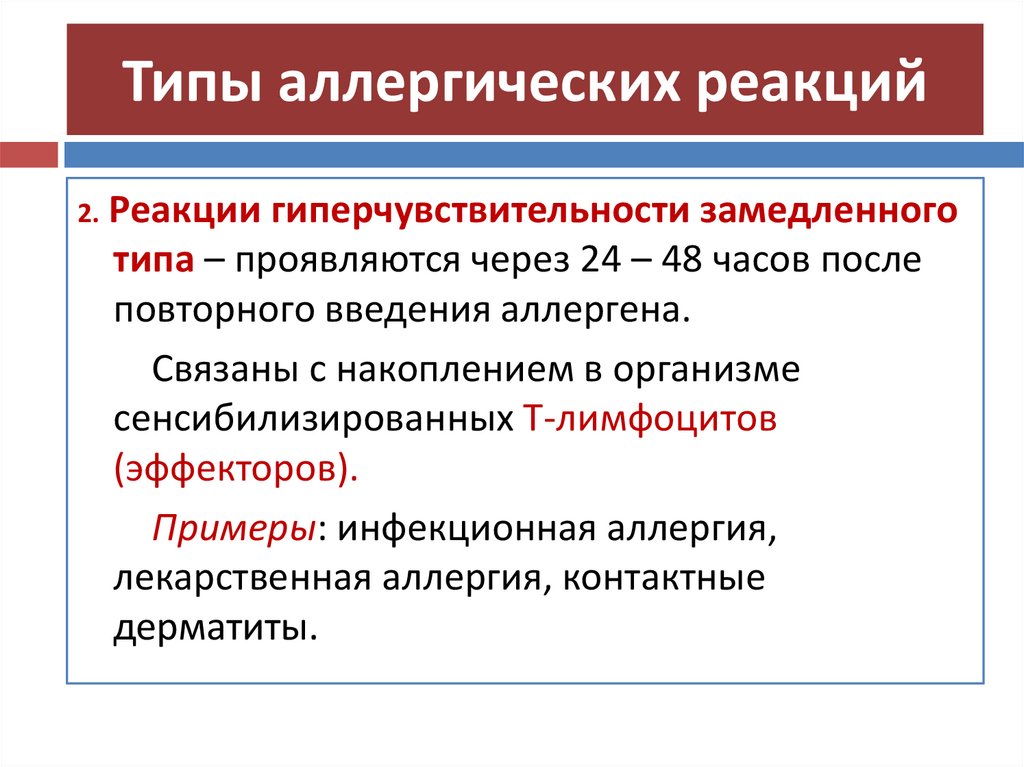 Типы аллергических реакций

2. Реакции гиперчувствительности замедленного типа – проявляются через 24 – 48 часов после повторного введения аллергена.

Связаны с накоплением в организме сенсибилизированных Т-лимфоцитов (эффекторов).

Примеры: инфекционная аллергия, лекарственная аллергия, контактные дерматиты.